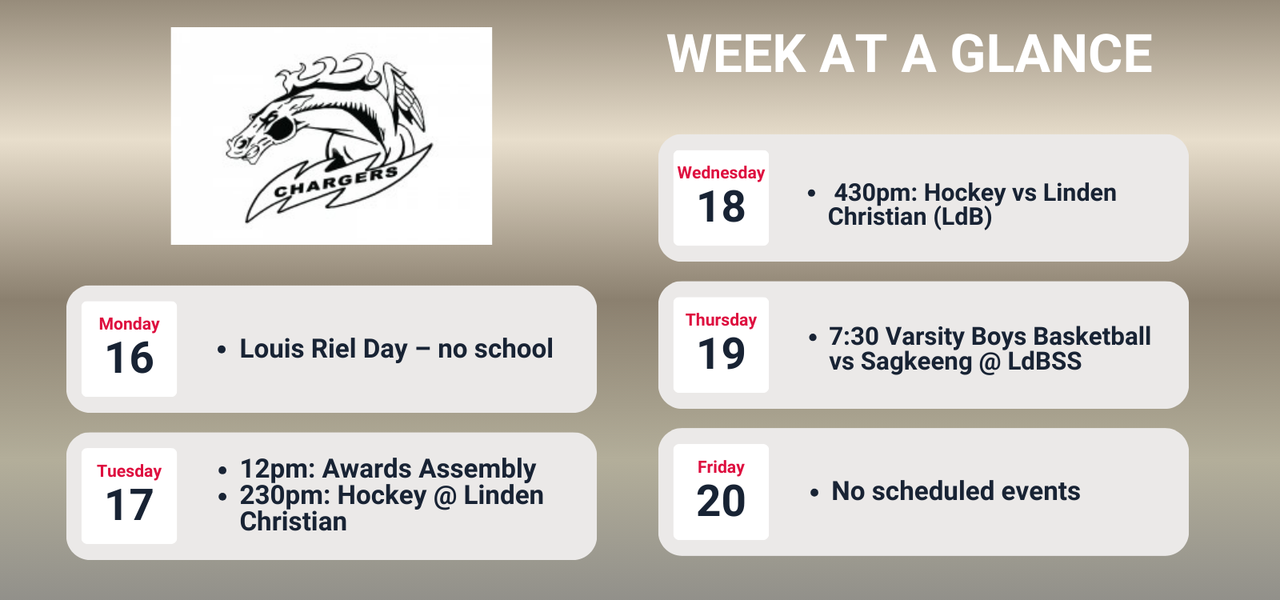 CHARGERS

WEEK AT A GLANCE

Monday
16
• Louis Riel Day – no school

Tuesday
17
• 12pm: Awards Assembly
• 230pm: Hockey @ Linden Christian

Wednesday
18
• 430pm: Hockey vs Linden Christian (LdB)

Thursday
19
• 7:30 Varsity Boys Basketball vs Sagkeeng @ LdBSS

Friday
20
• No scheduled events